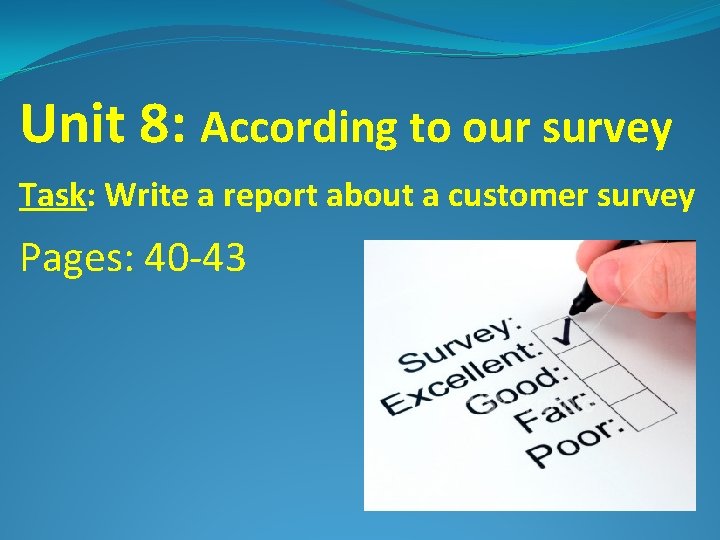 Unit 8: According to our survey

Task: Write a report about a customer survey

Pages: 40-43

Survey:
Excellent:
Good:
Fair:
Poor: